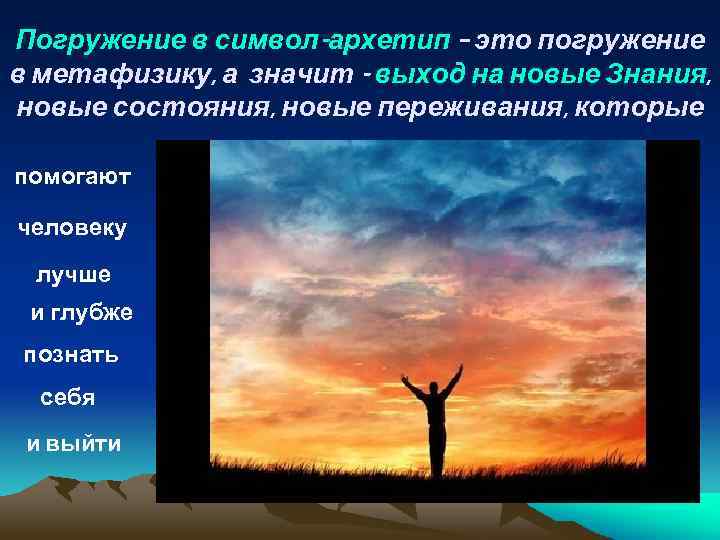 Погружение в символ-архетип – это погружение в метафизику, а значит - выход на новые Знания, новые состояния, новые переживания, которые

помогают

человеку

лучше

и глубже

познать

себя

и выйти